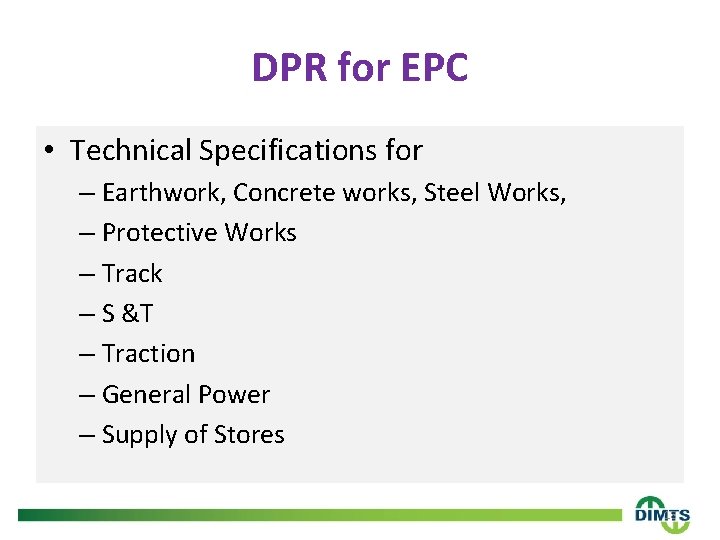 DPR for EPC

• Technical Specifications for
– Earthwork, Concrete works, Steel Works,
– Protective Works
– Track
– S &T
– Traction
– General Power
– Supply of Stores

DIMTS